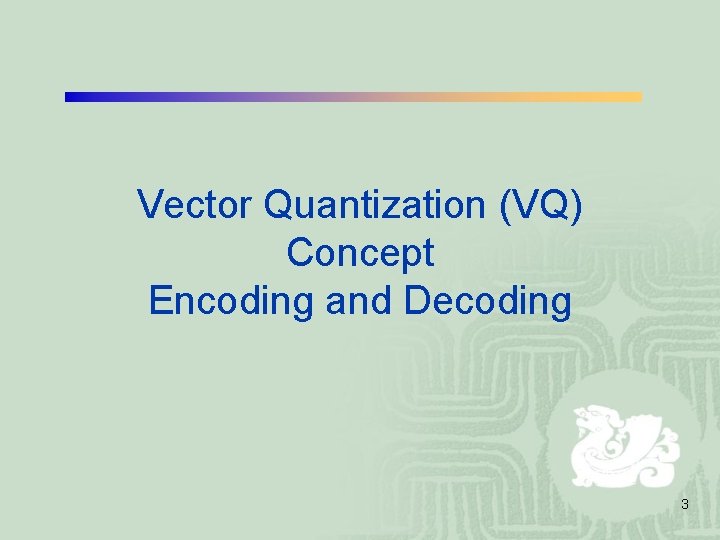 Vector Quantization (VQ)
Concept
Encoding and Decoding

3